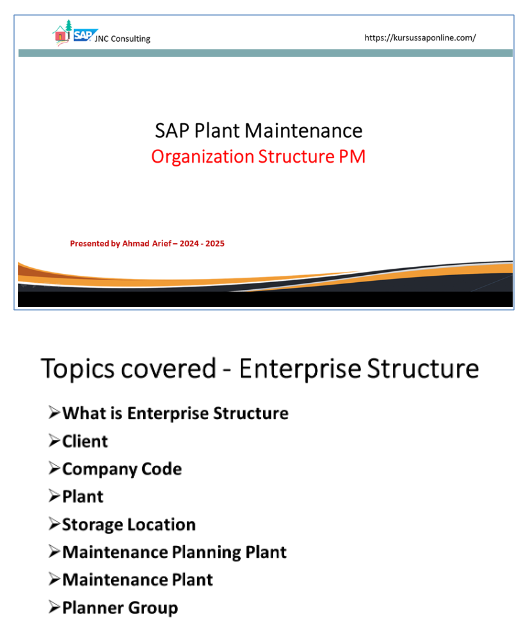 SAP JNC Consulting

https://kursussaponline.com/

SAP Plant Maintenance
Organization Structure PM

Presented by Ahmad Arief – 2024 - 2025

Topics covered - Enterprise Structure

➢What is Enterprise Structure
➢Client
➢Company Code
➢Plant
➢Storage Location
➢Maintenance Planning Plant
➢Maintenance Plant
➢Planner Group